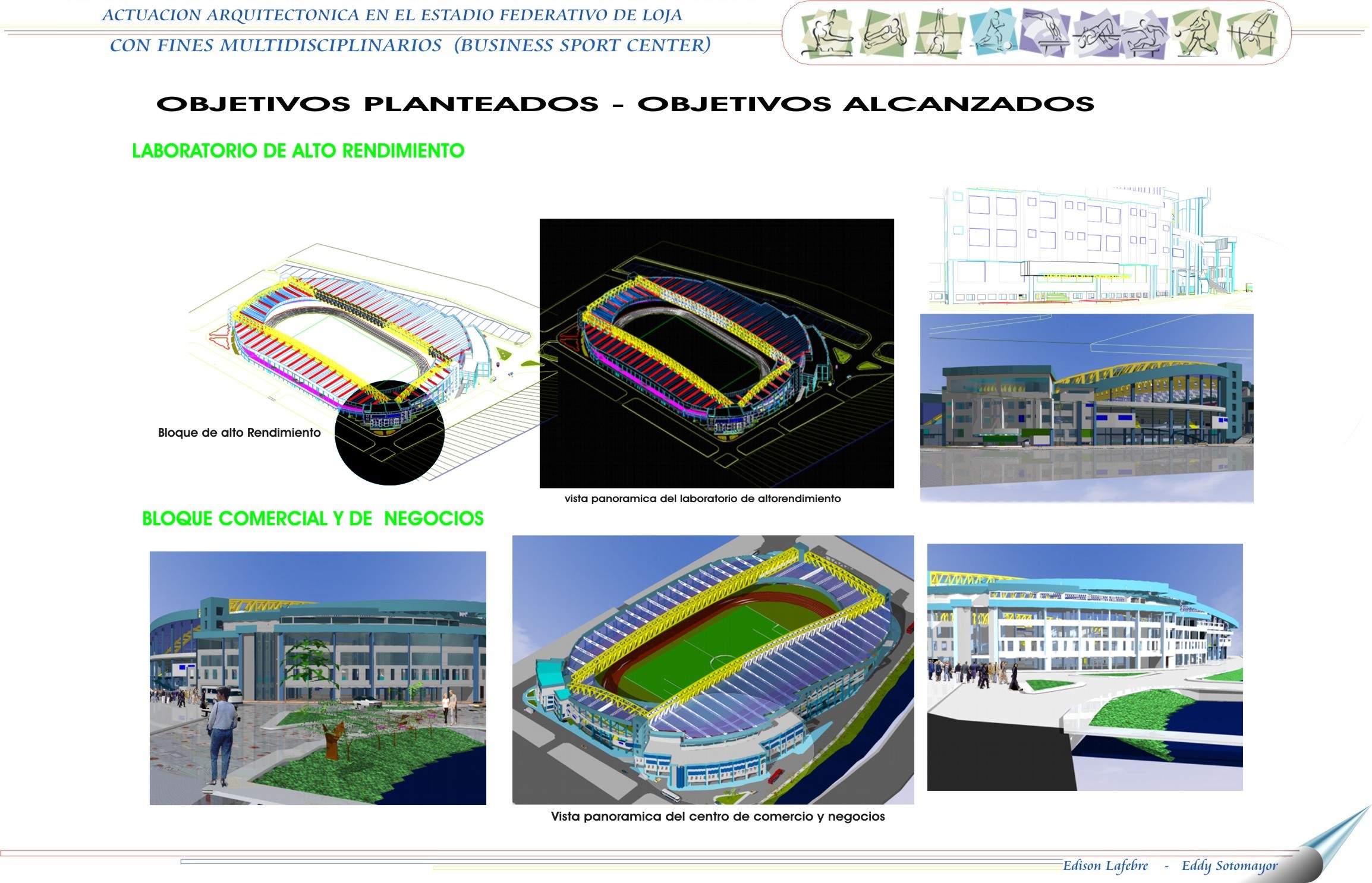 ACTUACION ARQUITECTONICA EN EL ESTADIO FEDERATIVO DE LOJA
CON FINES MULTIDISCIPLINARIOS (BUSINESS SPORT CENTER)

OBJETIVOS PLANTEADOS - OBJETIVOS ALCANZADOS

LABORATORIO DE ALTO RENDIMIENTO

Bloque de alto Rendimiento

vista panoramica del laboratorio de altorendimiento

BLOQUE COMERCIAL Y DE NEGOCIOS

Vista panoramica del centro de comercio y negocios

Edison Lafebre - Eddy Sotomayor